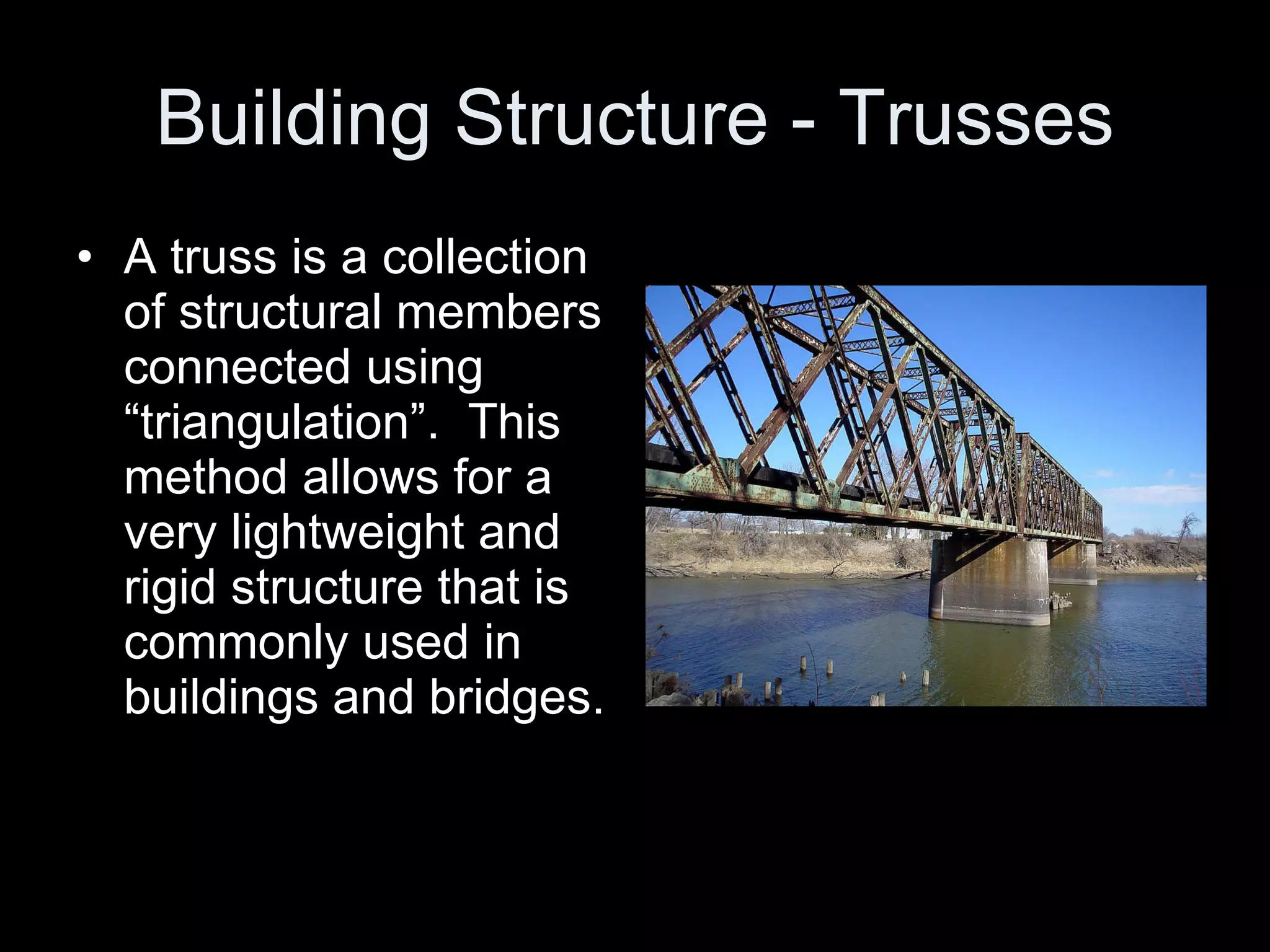 Building Structure - Trusses

• A truss is a collection of structural members connected using “triangulation”. This method allows for a very lightweight and rigid structure that is commonly used in buildings and bridges.